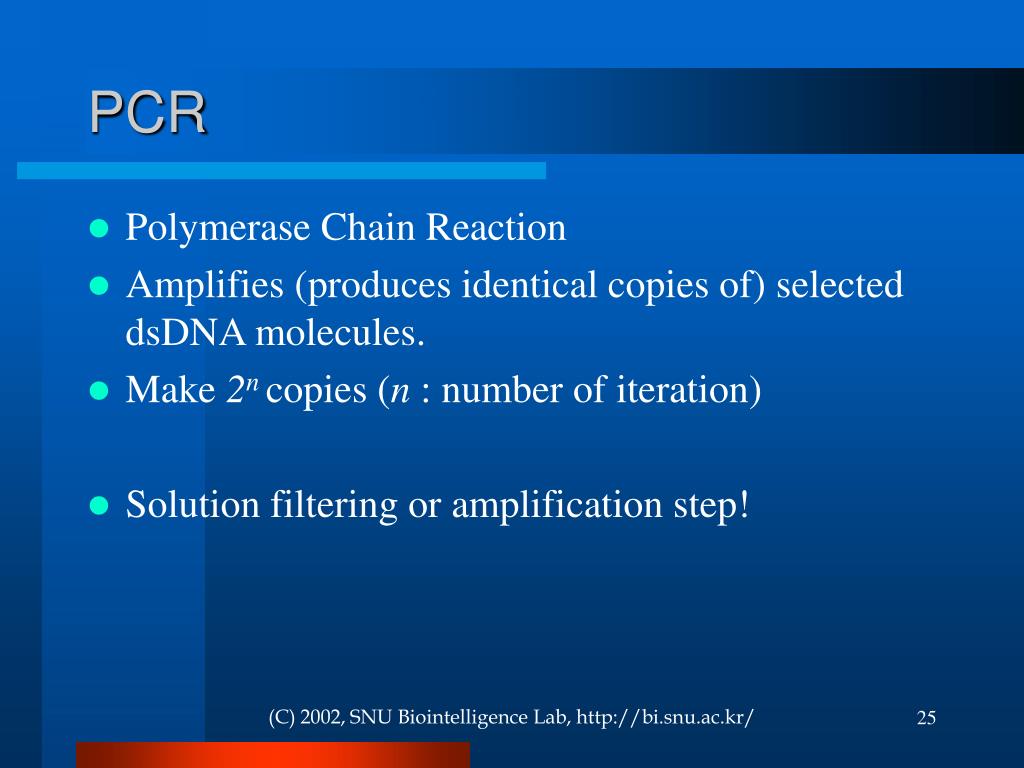 PCR

- Polymerase Chain Reaction
- Amplifies (produces identical copies of) selected dsDNA molecules.
- Make $2^n$ copies ($n$ : number of iteration)

- Solution filtering or amplification step!

(C) 2002, SNU Biointelligence Lab, http://bi.snu.ac.kr/

25